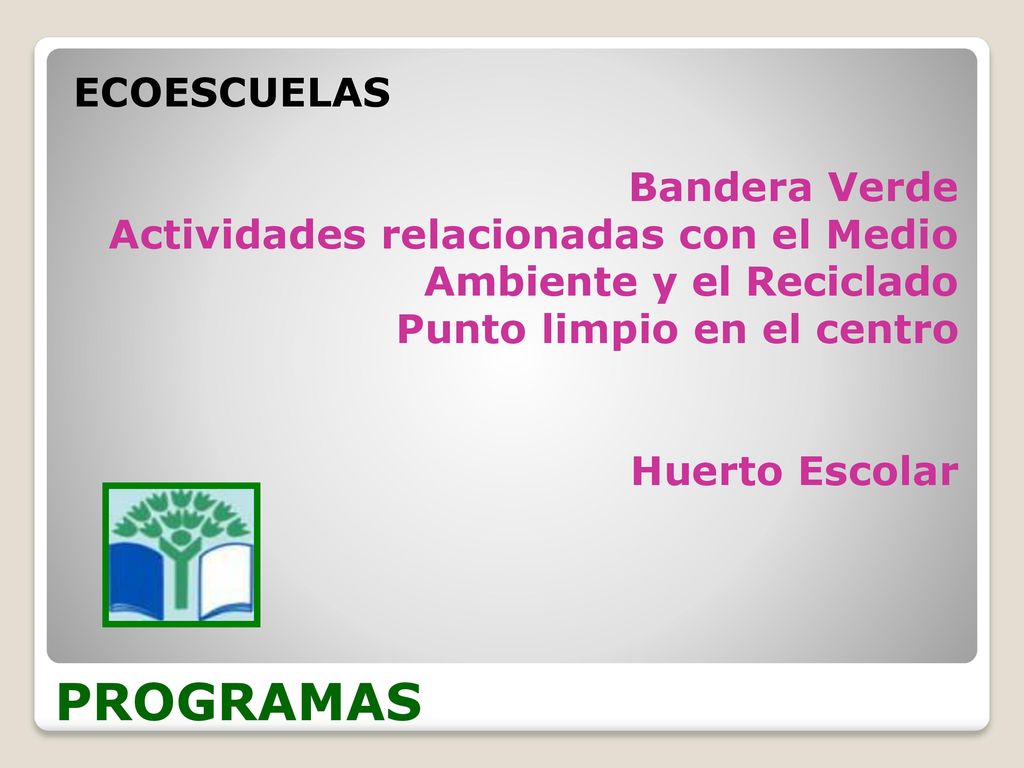 ECOESCUELAS

Bandera Verde
Actividades relacionadas con el Medio Ambiente y el Reciclado
Punto limpio en el centro

Huerto Escolar

PROGRAMAS